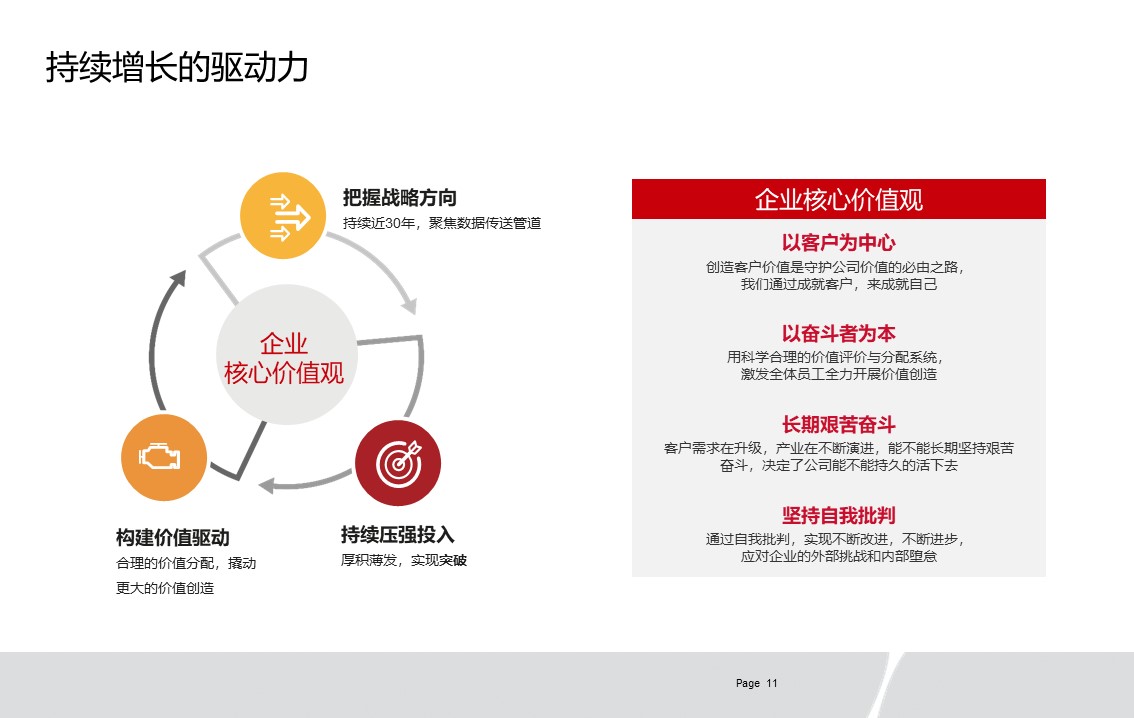 持续增长的驱动力

把握战略方向
持续近30年，聚焦数据传送管道

企业
核心价值观

构建价值驱动
合理的价值分配，撬动更大的价值创造

持续压强投入
厚积薄发，实现突破

企业核心价值观

以客户为中心
创造客户价值是守护公司价值的必由之路，我们通过成就客户，来成就自己

以奋斗者为本
用科学合理的价值评价与分配系统，激发全体员工全力开展价值创造

长期艰苦奋斗
客户需求在升级，产业在不断演进，能不能长期坚持艰苦奋斗，决定了公司能不能持久的活下去

坚持自我批判
通过自我批判，实现不断改进，不断进步，应对企业的外部挑战和内部堕怠

Page 11